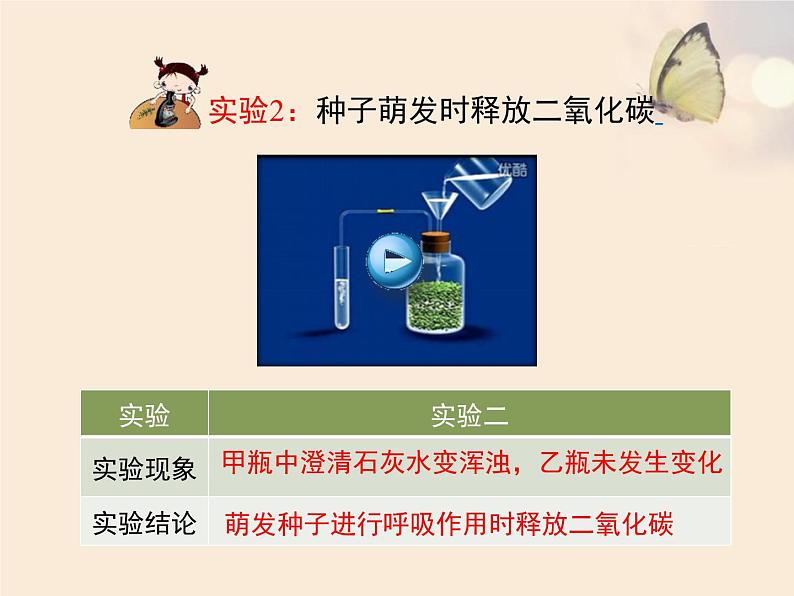 实验2：种子萌发时释放二氧化碳

优酷

| 实验 | 实验二 |
|---|---|
| 实验现象 | 甲瓶中澄清石灰水变浑浊，乙瓶未发生变化 |
| 实验结论 | 萌发种子进行呼吸作用时释放二氧化碳 |